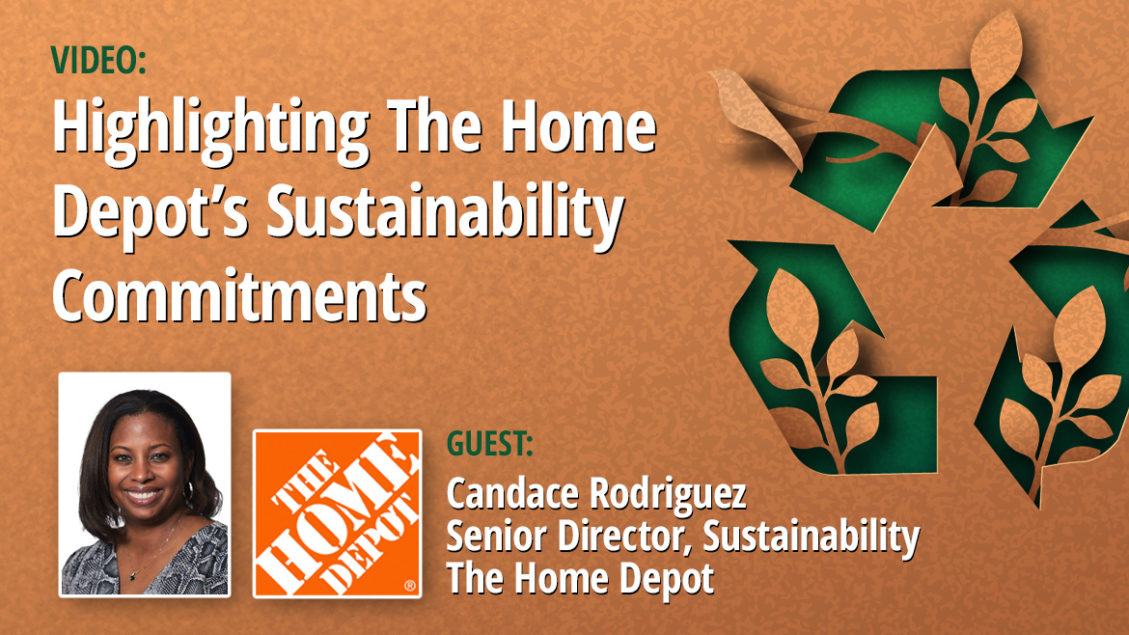 VIDEO:
Highlighting The Home Depot's Sustainability Commitments

THE HOME DEPOT ®

GUEST:
Candace Rodriguez
Senior Director, Sustainability
The Home Depot